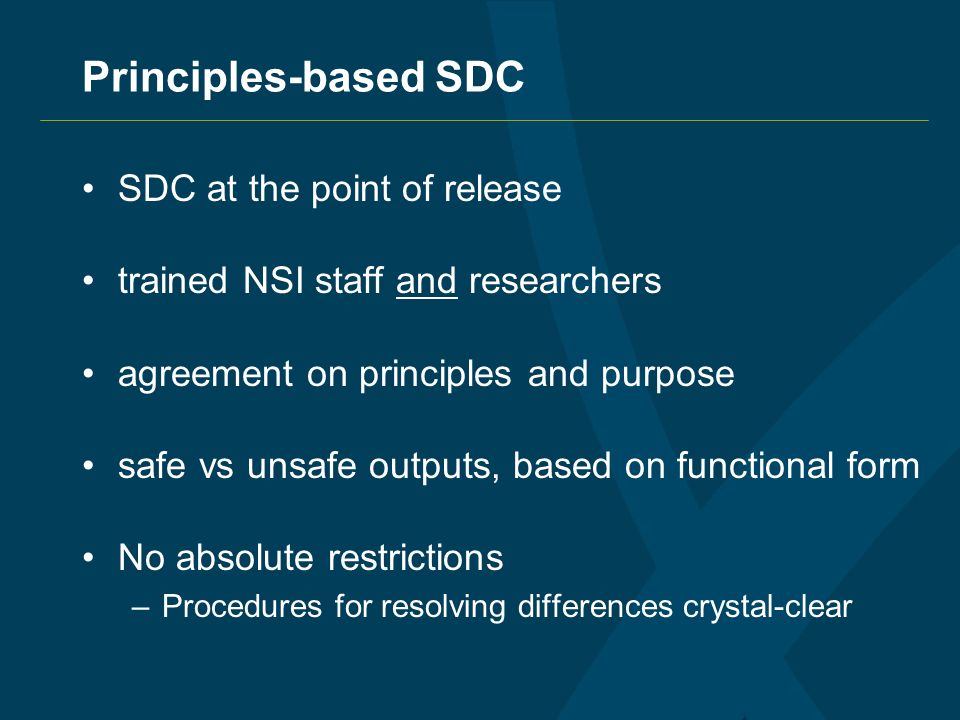 Principles-based SDC

• SDC at the point of release

• trained NSI staff and researchers

• agreement on principles and purpose

• safe vs unsafe outputs, based on functional form

• No absolute restrictions
– Procedures for resolving differences crystal-clear